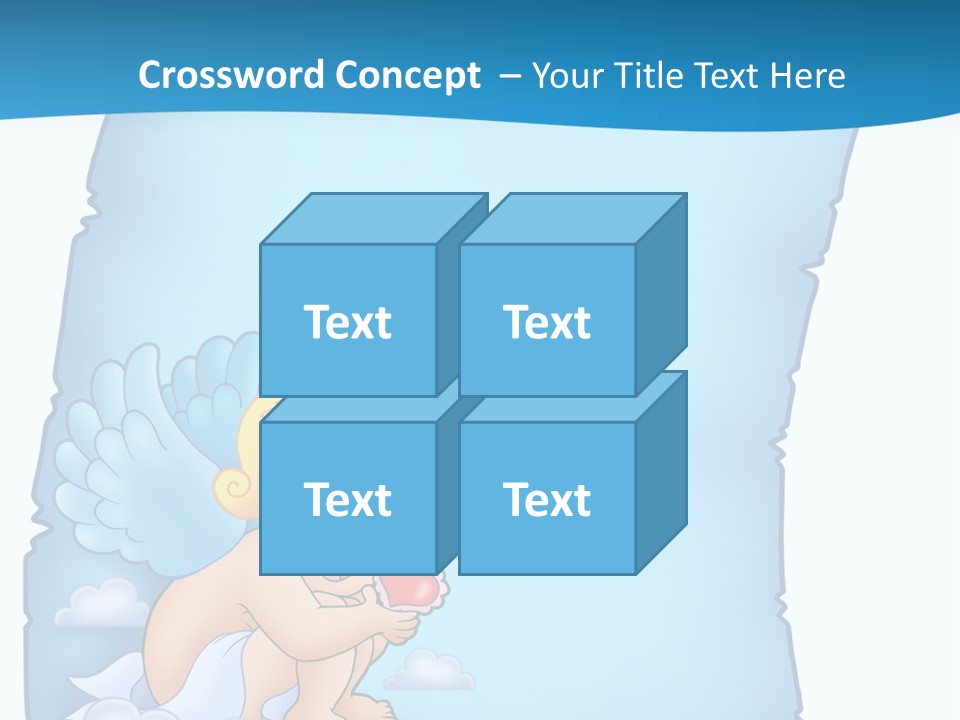 Crossword Concept – Your Title Text Here

Text

Text

Text

Text